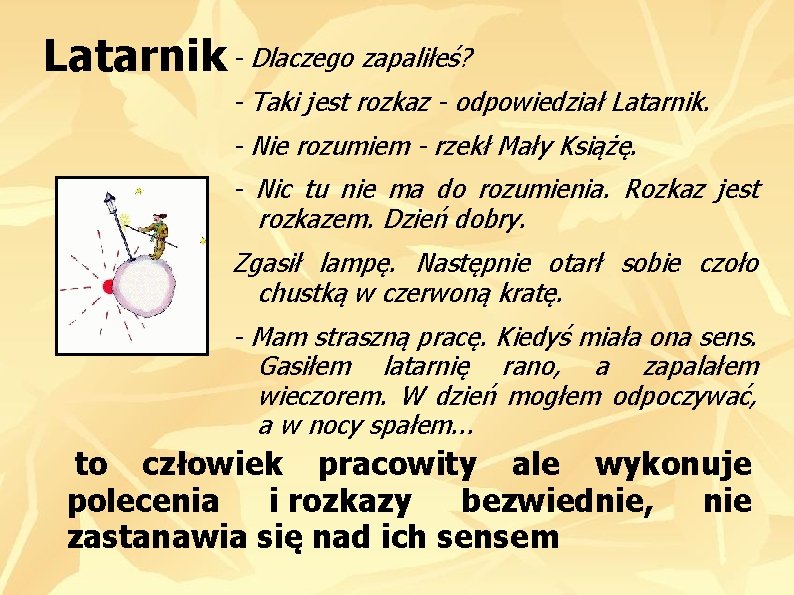 Latarnik

- Dlaczego zapaliłeś?

- Taki jest rozkaz - odpowiedział Latarnik.

- Nie rozumiem - rzekł Mały Książę.

- Nic tu nie ma do rozumienia. Rozkaz jest rozkazem. Dzień dobry.

Zgasił lampę. Następnie otarł sobie czoło chustką w czerwoną kratę.

- Mam straszną pracę. Kiedyś miała ona sens. Gasiłem latarnię rano, a zapalałem wieczorem. W dzień mogłem odpoczywać, a w nocy spałem...

to człowiek pracowity ale wykonuje polecenia i rozkazy bezwiednie, nie zastanawia się nad ich sensem